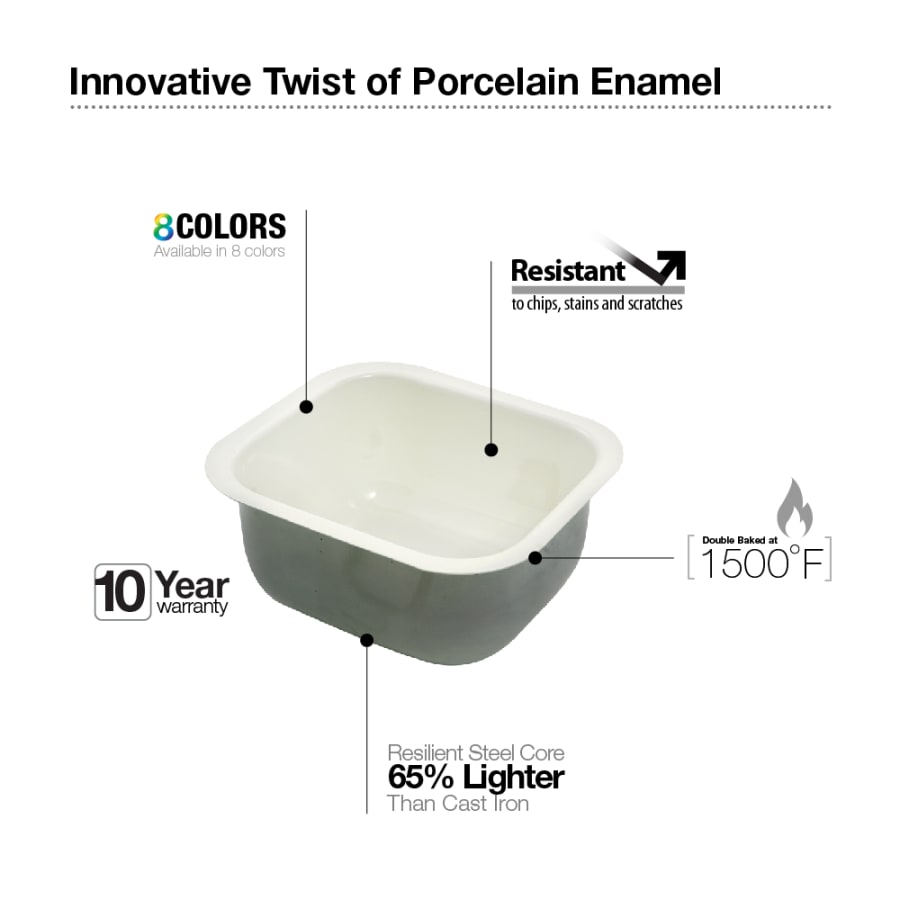 Innovative Twist of Porcelain Enamel

8COLORS
Available in 8 colors

Resistant
to chips, stains and scratches

Double Baked at
1500°F

10 Year
warranty

Resilient Steel Core
65% Lighter
Than Cast Iron